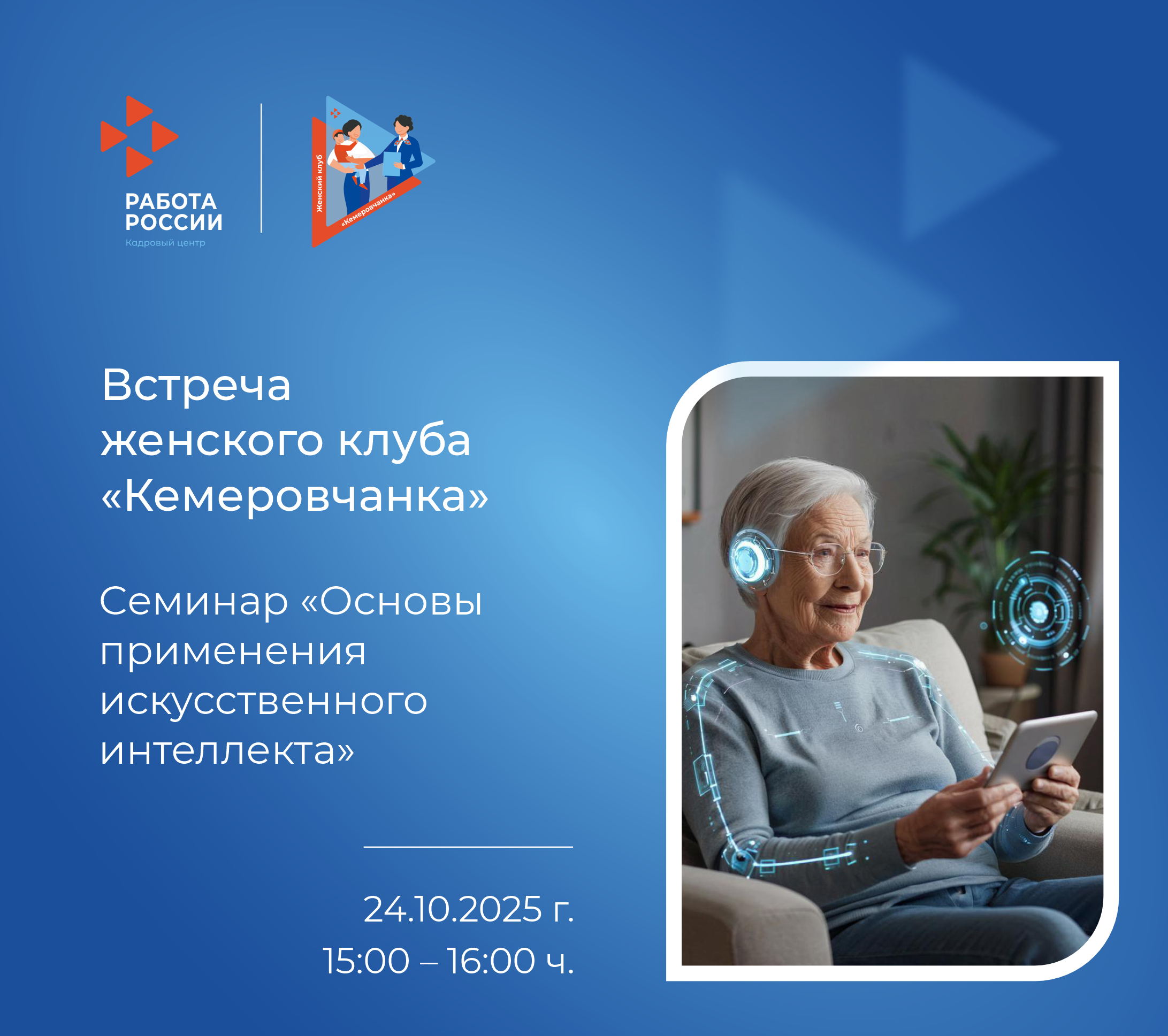 РАБОТА РОССИИ
Кадровый центр

Женский клуб «Кемеровчанка»

Встреча женского клуба «Кемеровчанка»

Семинар «Основы применения искусственного интеллекта»

24.10.2025 г.
15:00 – 16:00 ч.